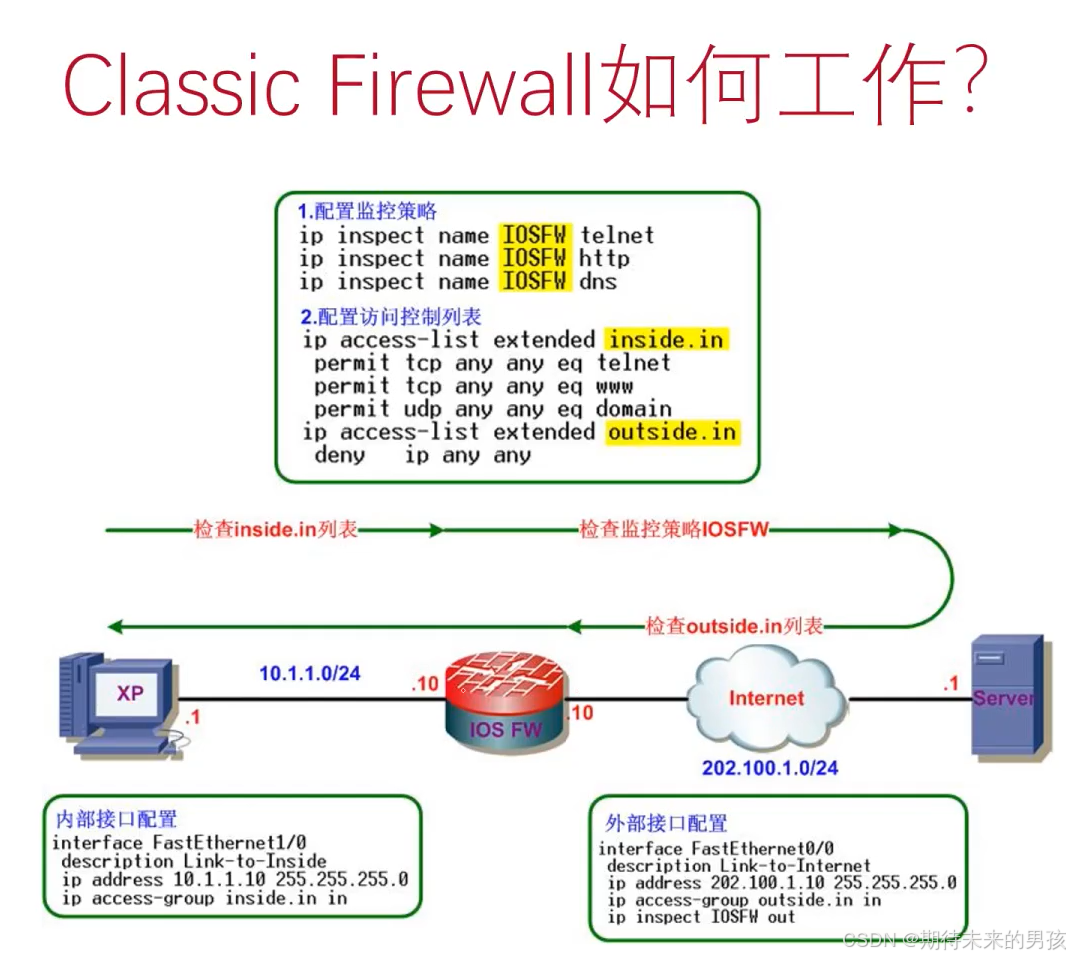 Classic Firewall如何工作?

1.配置监控策略
ip inspect name IOSFW telnet
ip inspect name IOSFW http
ip inspect name IOSFW dns

2.配置访问控制列表
ip access-list extended inside.in
permit tcp any any eq telnet
permit tcp any any eq www
permit udp any any eq domain
ip access-list extended outside.in
deny ip any any

检查inside.in列表

检查监控策略IOSFW

检查outside.in列表

XP

.1

10.1.1.0/24

.10

IOS FW

.10

Internet

202.100.1.0/24

.1

Server

内部接口配置
interface FastEthernet1/0
description Link-to-Inside
ip address 10.1.1.10 255.255.255.0
ip access-group inside.in in

外部接口配置
interface FastEthernet0/0
description Link-to-Internet
ip address 202.100.1.10 255.255.255.0
ip access-group outside.in in
ip inspect IOSFW out

CSDN @期待未来的男孩